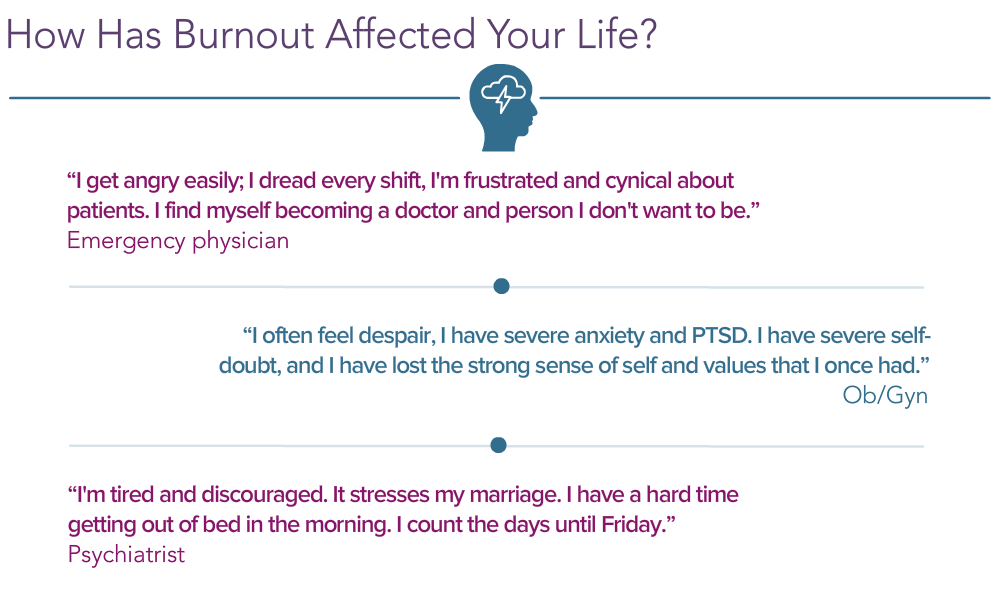 How Has Burnout Affected Your Life?

“I get angry easily; I dread every shift, I'm frustrated and cynical about patients. I find myself becoming a doctor and person I don't want to be.”
Emergency physician

“I often feel despair, I have severe anxiety and PTSD. I have severe self-doubt, and I have lost the strong sense of self and values that I once had.”
Ob/Gyn

“I'm tired and discouraged. It stresses my marriage. I have a hard time getting out of bed in the morning. I count the days until Friday.”
Psychiatrist